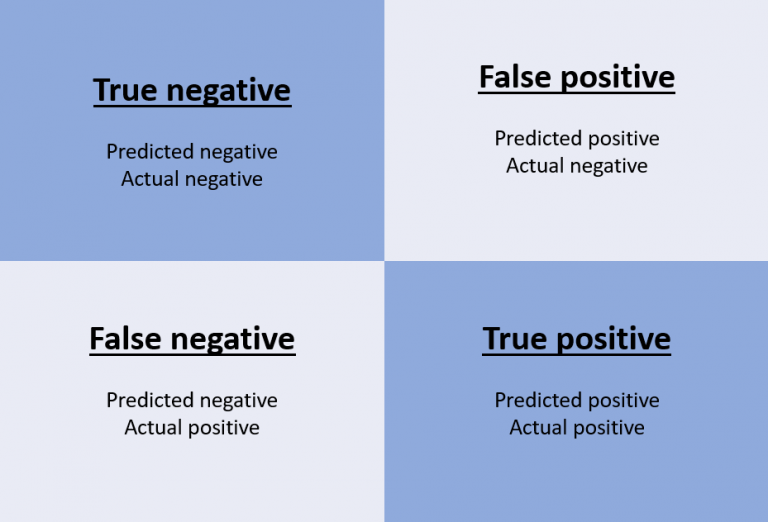 True negative

Predicted negative
Actual negative

False positive

Predicted positive
Actual negative

False negative

Predicted negative
Actual positive

True positive

Predicted positive
Actual positive